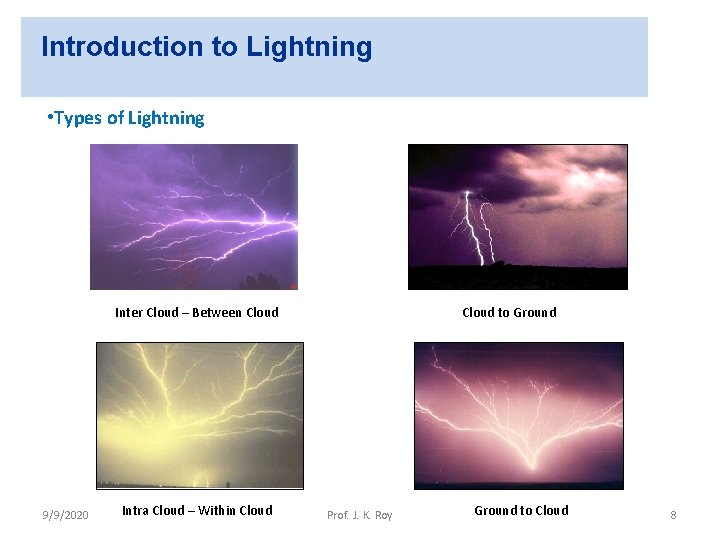 Introduction to Lightning

•Types of Lightning

Inter Cloud – Between Cloud

Cloud to Ground

Intra Cloud – Within Cloud

Ground to Cloud

9/9/2020

Prof. J. K. Roy

8